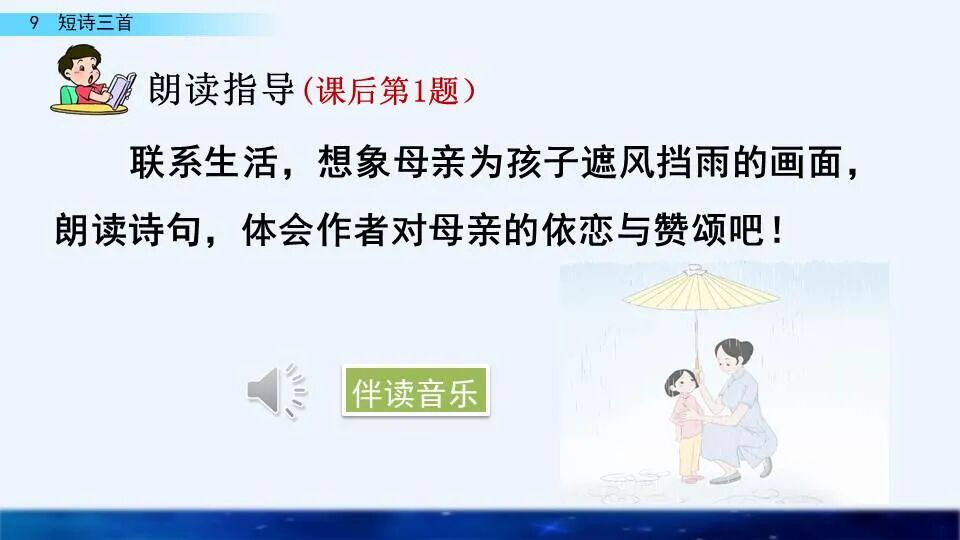 9 短诗三首

朗读指导（课后第1题）

联系生活，想象母亲为孩子遮风挡雨的画面，朗读诗句，体会作者对母亲的依恋与赞颂吧！

伴读音乐